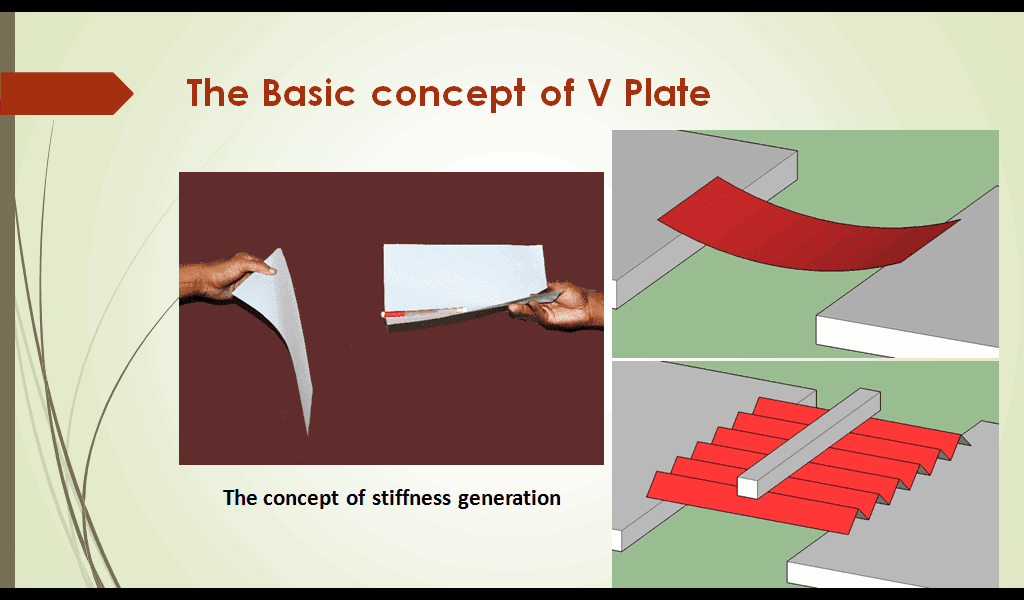 The Basic concept of V Plate

The concept of stiffness generation